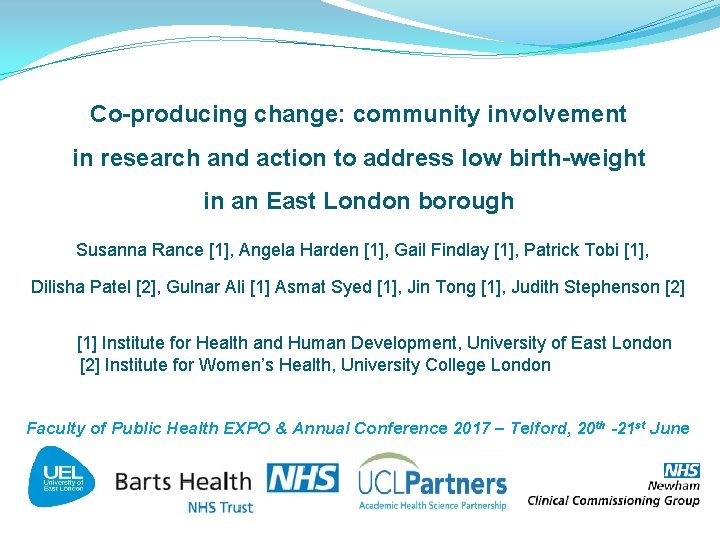 Co-producing change: community involvement in research and action to address low birth-weight in an East London borough

Susanna Rance [1], Angela Harden [1], Gail Findlay [1], Patrick Tobi [1], Dilisha Patel [2], Gulnar Ali [1] Asmat Syed [1], Jin Tong [1], Judith Stephenson [2]

[1] Institute for Health and Human Development, University of East London
[2] Institute for Women's Health, University College London

Faculty of Public Health EXPO & Annual Conference 2017 – Telford, 20$^{th}$ -21$^{st}$ June

UEL University of East London

Barts Health NHS Trust

NHS

UCLPartners Academic Health Science Partnership

NHS Newham Clinical Commissioning Group